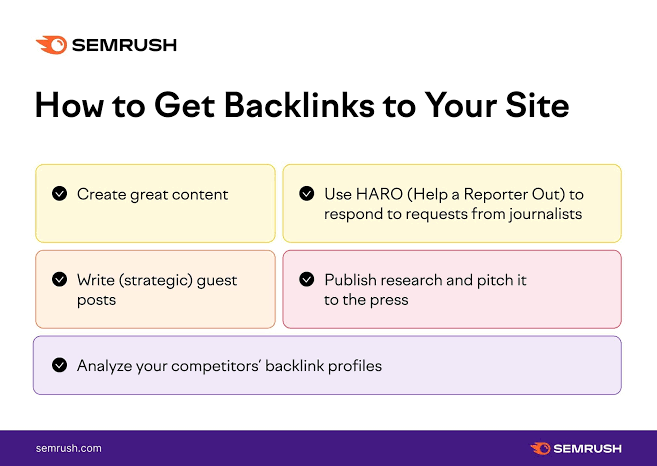 SEMRUSH

How to Get Backlinks to Your Site

Create great content

Use HARO (Help a Reporter Out) to respond to requests from journalists

Write (strategic) guest posts

Publish research and pitch it to the press

Analyze your competitors' backlink profiles

semrush.com

SEMRUSH